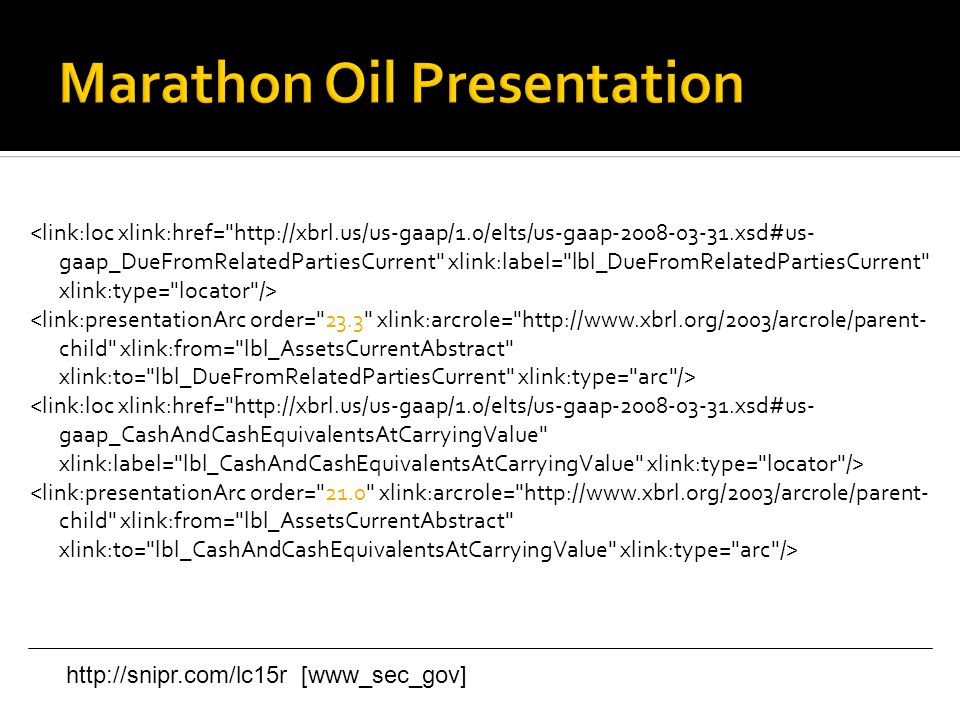 Marathon Oil Presentation

<link:loc xlink:href="http://xbrl.us/us-gaap/1.0/elts/us-gaap-2008-03-31.xsd#us-gaap_DueFromRelatedPartiesCurrent" xlink:label="lbl_DueFromRelatedPartiesCurrent" xlink:type="locator"/>
<link:presentationArc order="23.3" xlink:arcrole="http://www.xbrl.org/2003/arcrole/parent-child" xlink:from="lbl_AssetsCurrentAbstract" xlink:to="lbl_DueFromRelatedPartiesCurrent" xlink:type="arc"/>
<link:loc xlink:href="http://xbrl.us/us-gaap/1.0/elts/us-gaap-2008-03-31.xsd#us-gaap_CashAndCashEquivalentsAtCarryingValue" xlink:label="lbl_CashAndCashEquivalentsAtCarryingValue" xlink:type="locator"/>
<link:presentationArc order="21.0" xlink:arcrole="http://www.xbrl.org/2003/arcrole/parent-child" xlink:from="lbl_AssetsCurrentAbstract" xlink:to="lbl_CashAndCashEquivalentsAtCarryingValue" xlink:type="arc"/>

http://snipr.com/lc15r [www_sec_gov]